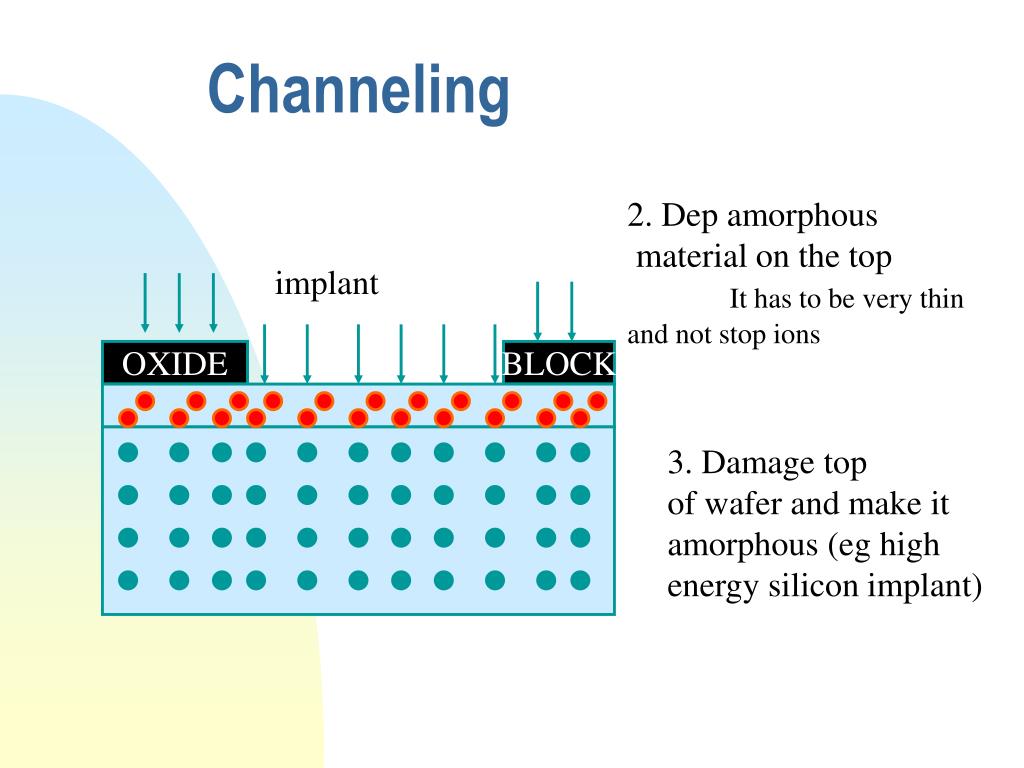 Channeling

implant

OXIDE

BLOCK

2. Dep amorphous material on the top

It has to be very thin and not stop ions

3. Damage top of wafer and make it amorphous (eg high energy silicon implant)